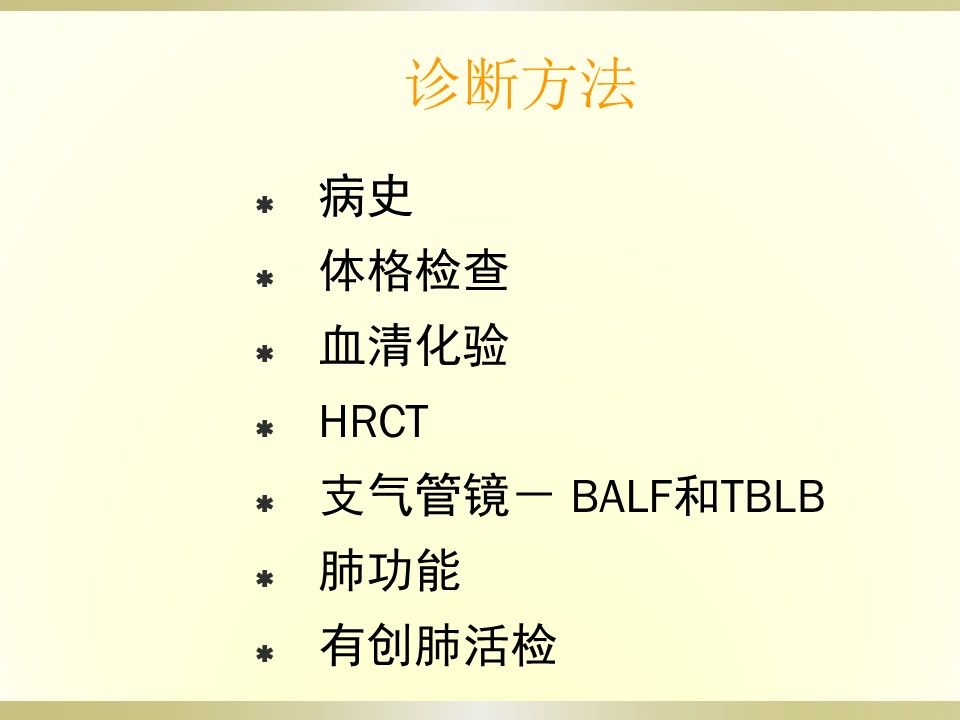 诊断方法

* 病史
* 体格检查
* 血清化验
* HRCT
* 支气管镜－ BALF和TBLB
* 肺功能
* 有创肺活检